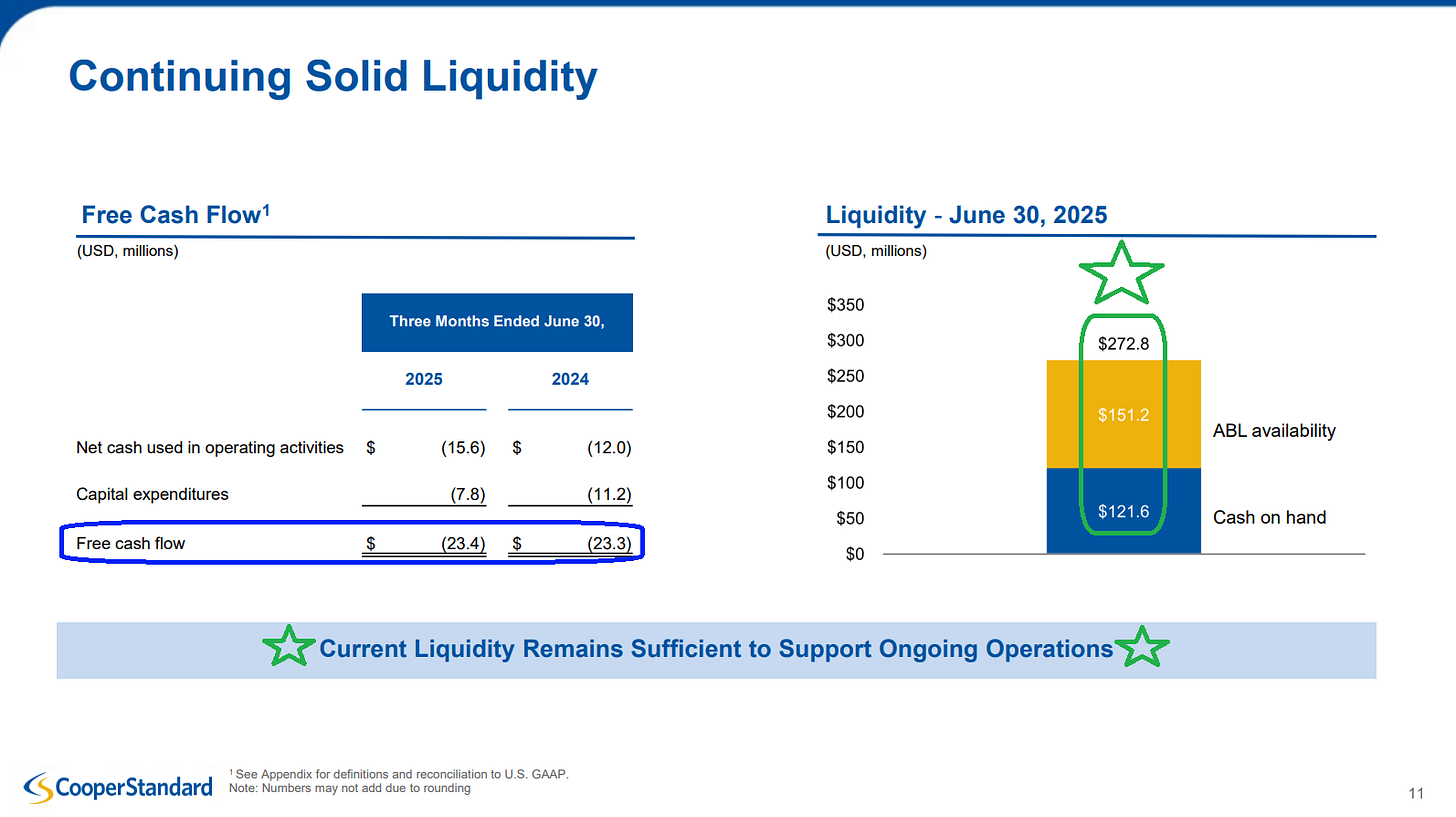 Continuing Solid Liquidity

Free Cash Flow$^1$

(USD, millions)

| | Three Months Ended June 30, | |
|---|---|---|
| | 2025 | 2024 |
| Net cash used in operating activities | \$ (15.6) | \$ (12.0) |
| Capital expenditures | (7.8) | (11.2) |
| Free cash flow | \$ (23.4) | \$ (23.3) |

Liquidity - June 30, 2025

(USD, millions)

\$350
\$300
\$250
\$200
\$150
\$100
\$50
\$0

\$272.8
\$151.2
\$121.6

ABL availability
Cash on hand

Current Liquidity Remains Sufficient to Support Ongoing Operations

CooperStandard

$^1$ See Appendix for definitions and reconciliation to U.S. GAAP.
Note: Numbers may not add due to rounding

11